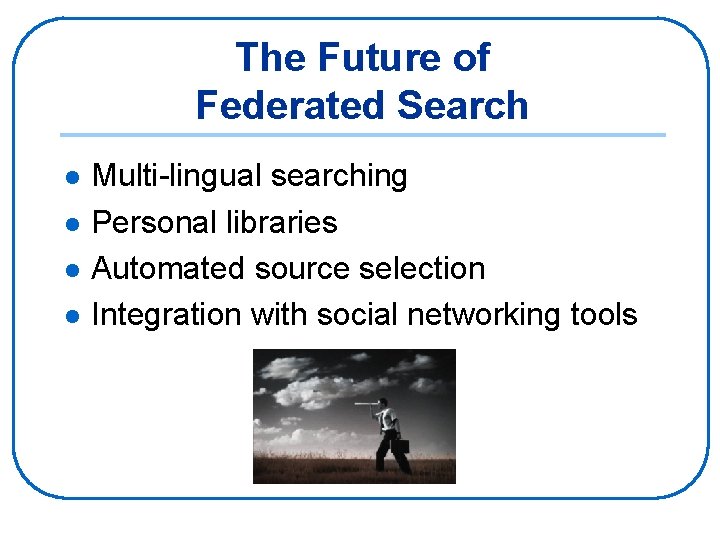 The Future of Federated Search

- Multi-lingual searching
- Personal libraries
- Automated source selection
- Integration with social networking tools